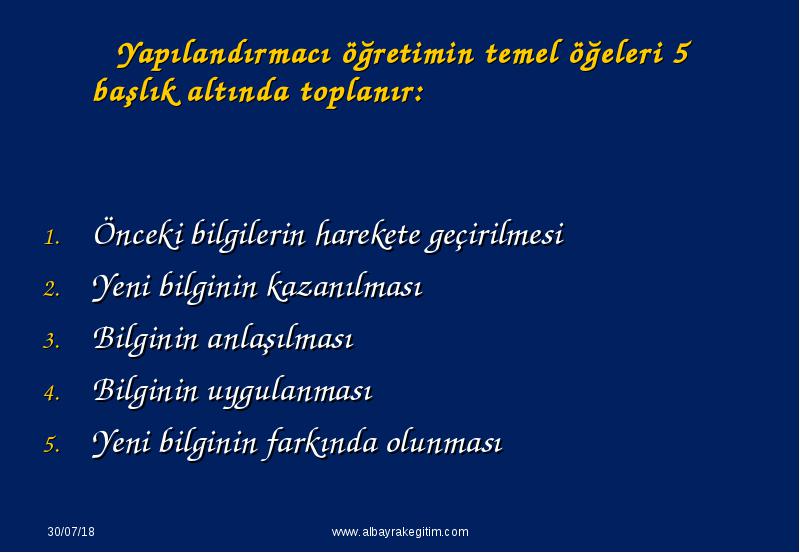 Yapılandırmacı öğretimin temel öğeleri 5 başlık altında toplanır:

1. Önceki bilgilerin harekete geçirilmesi
2. Yeni bilginin kazanılması
3. Bilginin anlaşılması
4. Bilginin uygulanması
5. Yeni bilginin farkında olunması

30/07/18

www.albayrakegitim.com